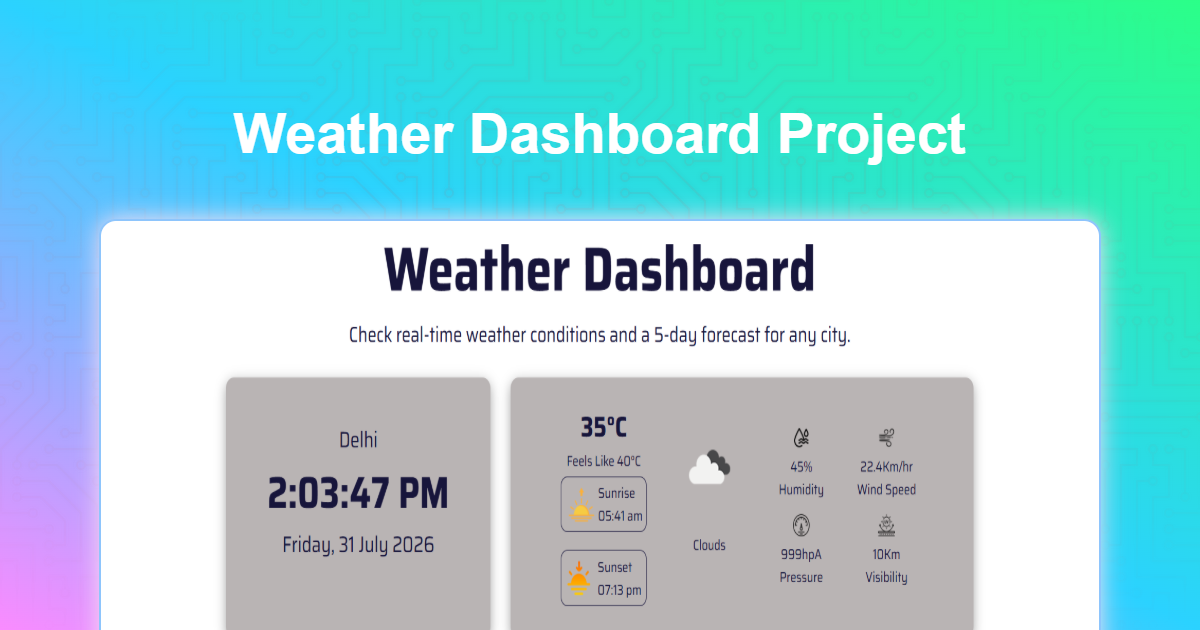 Weather Dashboard Project

Weather Dashboard

Check real-time weather conditions and a 5-day forecast for any city.

Delhi

2:03:47 PM

Friday, 31 July 2026

35°C

Feels Like 40°C

Sunrise
05:41 am

Sunset
07:13 pm

Clouds

45%
Humidity

22.4Km/hr
Wind Speed

999hpA
Pressure

10Km
Visibility